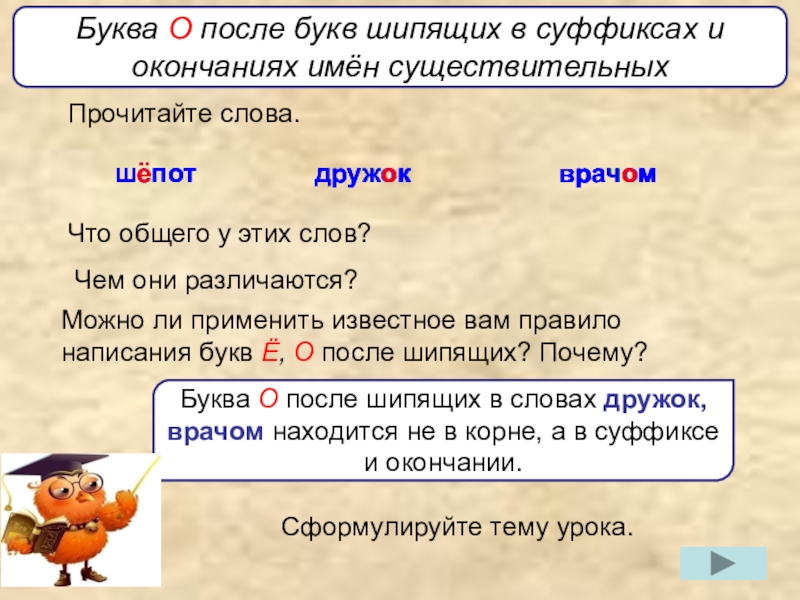 Буква О после букв шипящих в суффиксах и окончаниях имён существительных

Прочитайте слова.

шёпот

дружок

врачом

Что общего у этих слов?

Чем они различаются?

Можно ли применить известное вам правило написания букв Ё, О после шипящих? Почему?

Буква О после шипящих в словах дружок, врачом находится не в корне, а в суффиксе и окончании.

Сформулируйте тему урока.